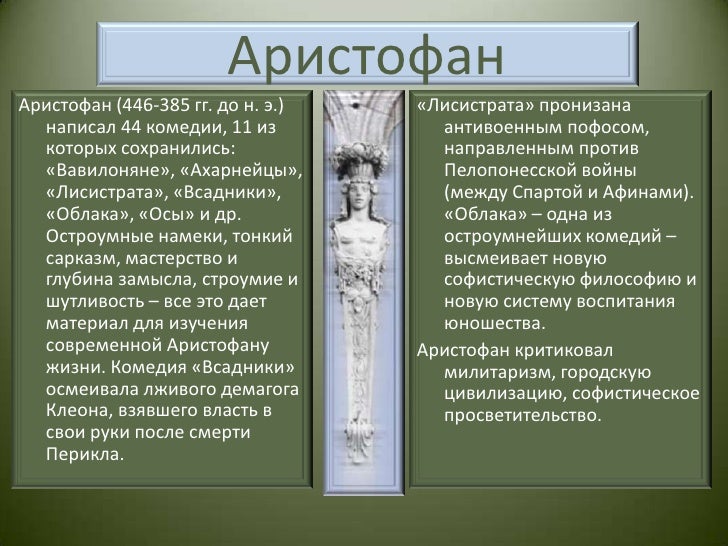 Аристофан

Аристофан (446-385 гг. до н. э.) написал 44 комедии, 11 из которых сохранились: «Вавилоняне», «Ахарнейцы», «Лисистрата», «Всадники», «Облака», «Осы» и др. Остроумные намеки, тонкий сарказм, мастерство и глубина замысла, строумие и шутливость – все это дает материал для изучения современной Аристофану жизни. Комедия «Всадники» осмеивала лживого демагога Клеона, взявшего власть в свои руки после смерти Перикла.

«Лисистрата» пронизана антивоенным пофосом, направленным против Пелопонесской войны (между Спартой и Афинами). «Облака» – одна из остроумнейших комедий – высмеивает новую софистическую философию и новую систему воспитания юношества.

Аристофан критиковал милитаризм, городскую цивилизацию, софистическое просветительство.